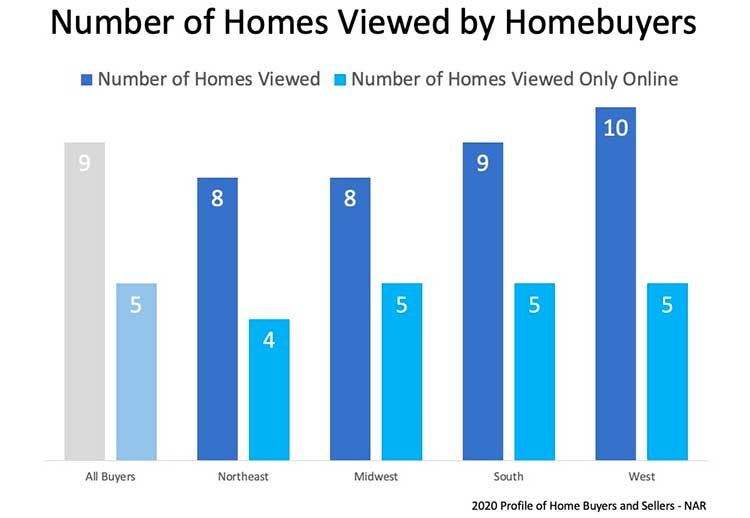 Number of Homes Viewed by Homebuyers

Number of Homes Viewed
Number of Homes Viewed Only Online

9
5
8
4
8
5
9
5
10
5

All Buyers
Northeast
Midwest
South
West

2020 Profile of Home Buyers and Sellers - NAR